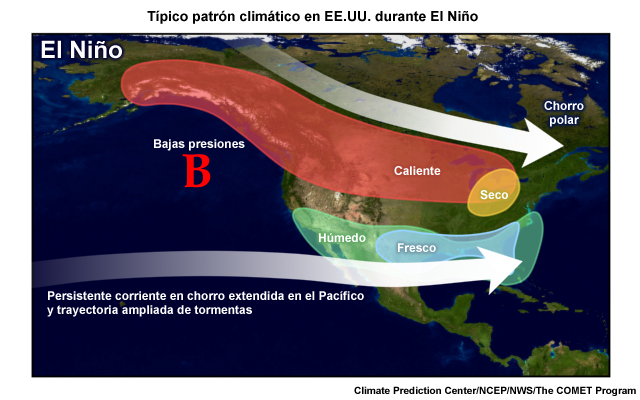 Típico patrón climático en EE.UU. durante El Niño

El Niño

Chorro polar

Bajas presiones

B

Caliente

Seco

Húmedo

Fresco

Persistente corriente en chorro extendida en el Pacífico y trayectoria ampliada de tormentas

Climate Prediction Center/NCEP/NWS/The COMET Program